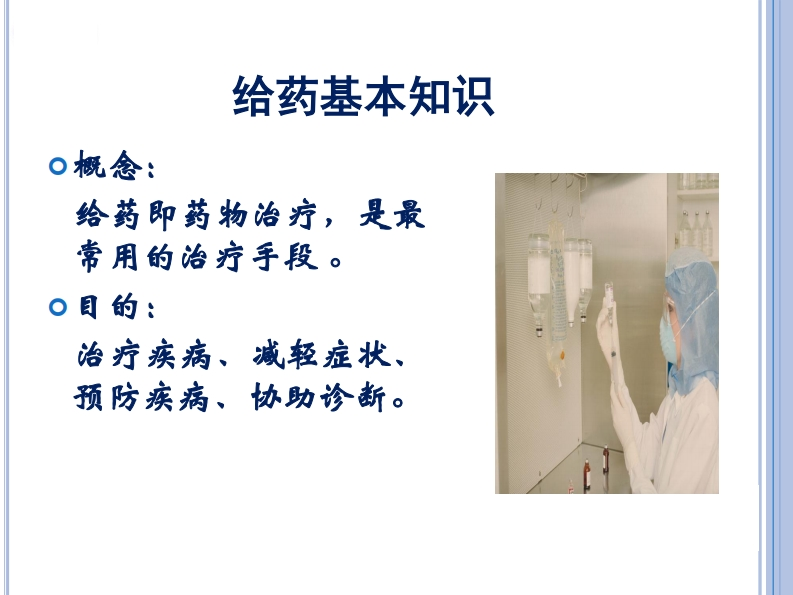 给药基本知识

概念：

给药即药物治疗，是最常用的治疗手段。

目的：

治疗疾病、减轻症状、预防疾病、协助诊断。